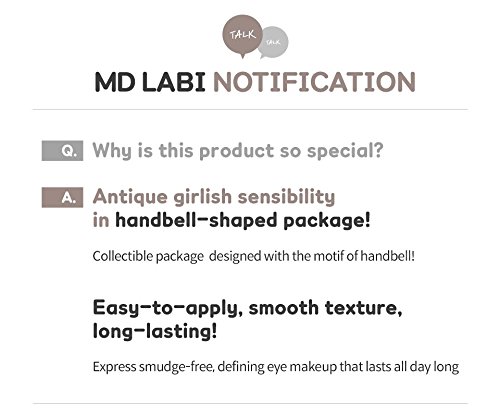 TALK TALK

MD LABI NOTIFICATION

Q. Why is this product so special?

A. Antique girlish sensibility in handbell-shaped package!

Collectible package designed with the motif of handbell!

Easy-to-apply, smooth texture, long-lasting!

Express smudge-free, defining eye makeup that lasts all day long